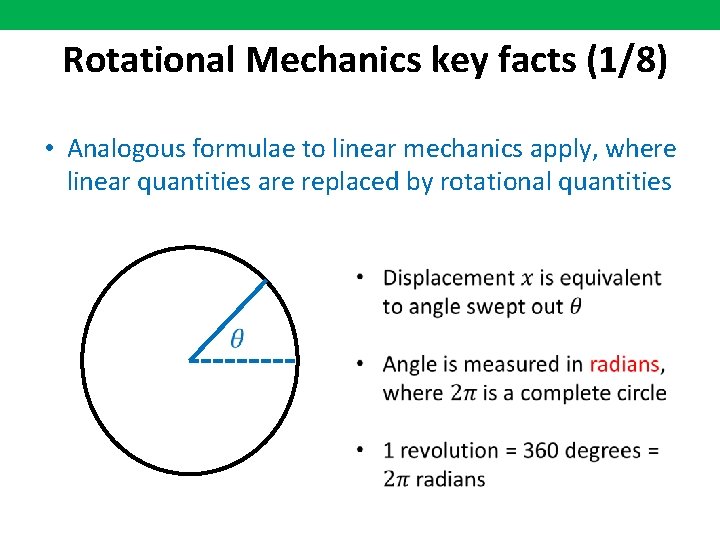 Rotational Mechanics key facts (1/8)

• Analogous formulae to linear mechanics apply, where linear quantities are replaced by rotational quantities

$\theta$

• Displacement $x$ is equivalent to angle swept out $\theta$

• Angle is measured in radians, where $2\pi$ is a complete circle

• 1 revolution = 360 degrees = $2\pi$ radians